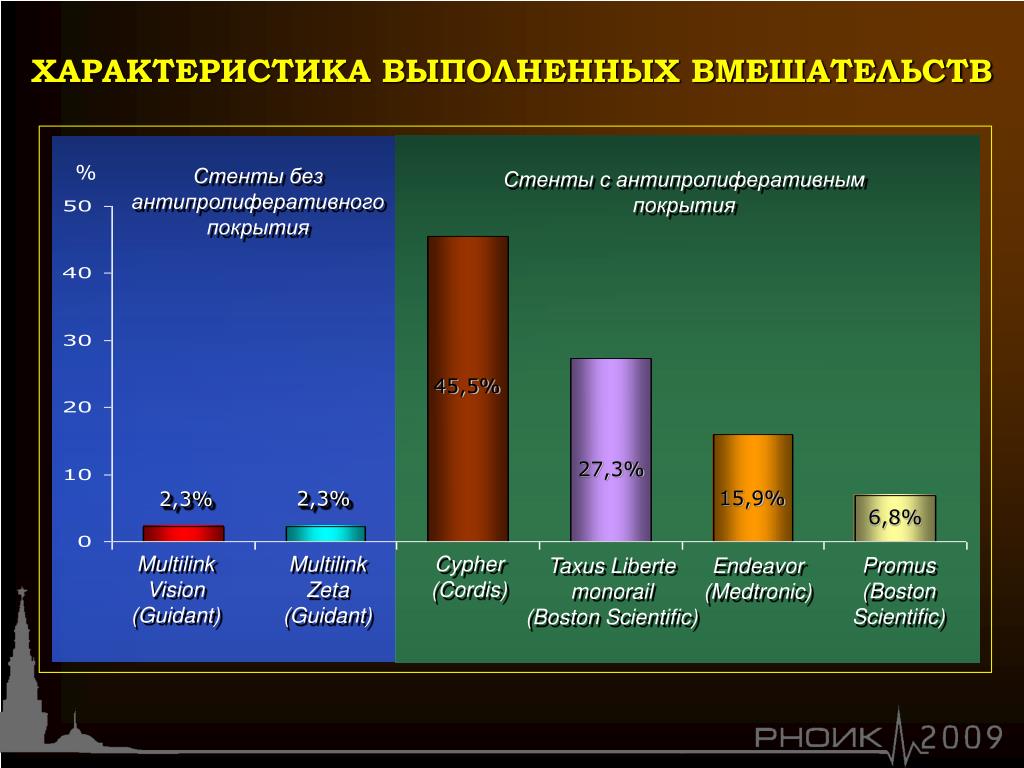 ХАРАКТЕРИСТИКА ВЫПОЛНЕННЫХ ВМЕШАТЕЛЬСТВ

%

Стенты без антипролиферативного покрытия

Стенты с антипролиферативным покрытия

50
40
30
20
10
0

2,3%
2,3%
45,5%
27,3%
15,9%
6,8%

Multilink Vision (Guidant)
Multilink Zeta (Guidant)
Cypher (Cordis)
Taxus Liberte monorail (Boston Scientific)
Endeavor (Medtronic)
Promus (Boston Scientific)

РНОИК 2009